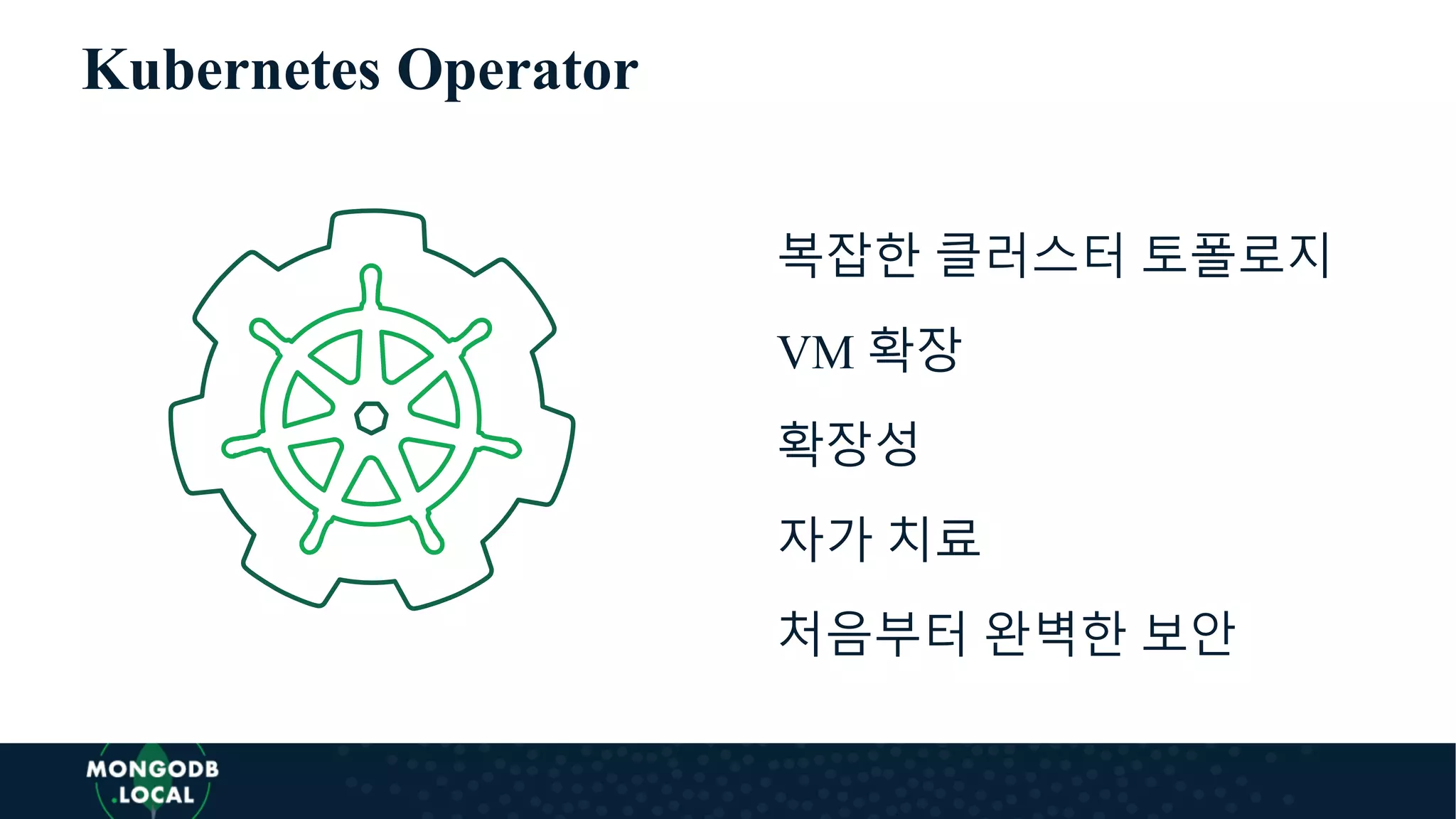 Kubernetes Operator

복잡한 클러스터 토폴로지

VM 확장

확장성

자가 치료

처음부터 완벽한 보안

MONGODB
.LOCAL